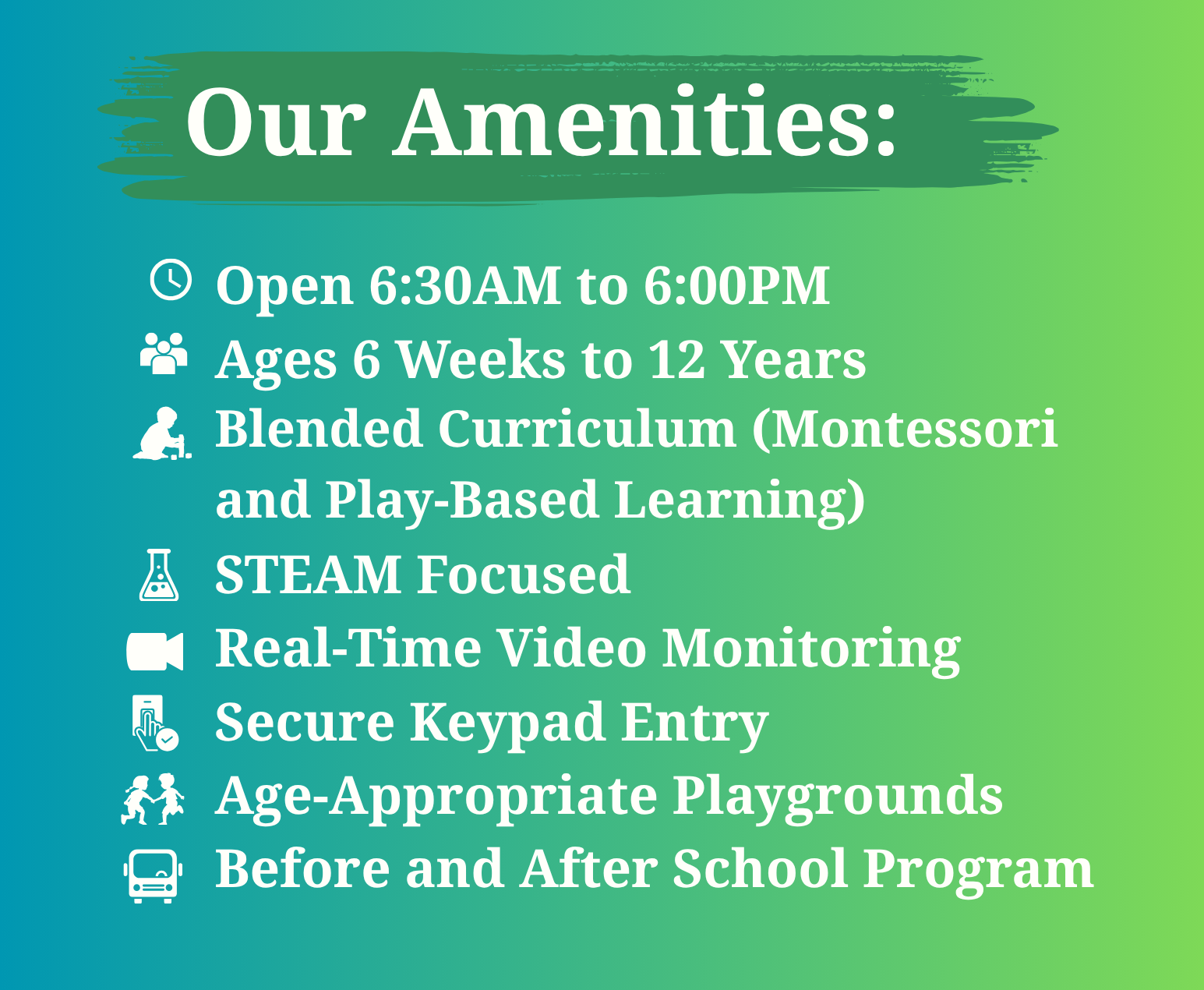 Our Amenities:

Open 6:30AM to 6:00PM
Ages 6 Weeks to 12 Years
Blended Curriculum (Montessori and Play-Based Learning)
STEAM Focused
Real-Time Video Monitoring
Secure Keypad Entry
Age-Appropriate Playgrounds
Before and After School Program